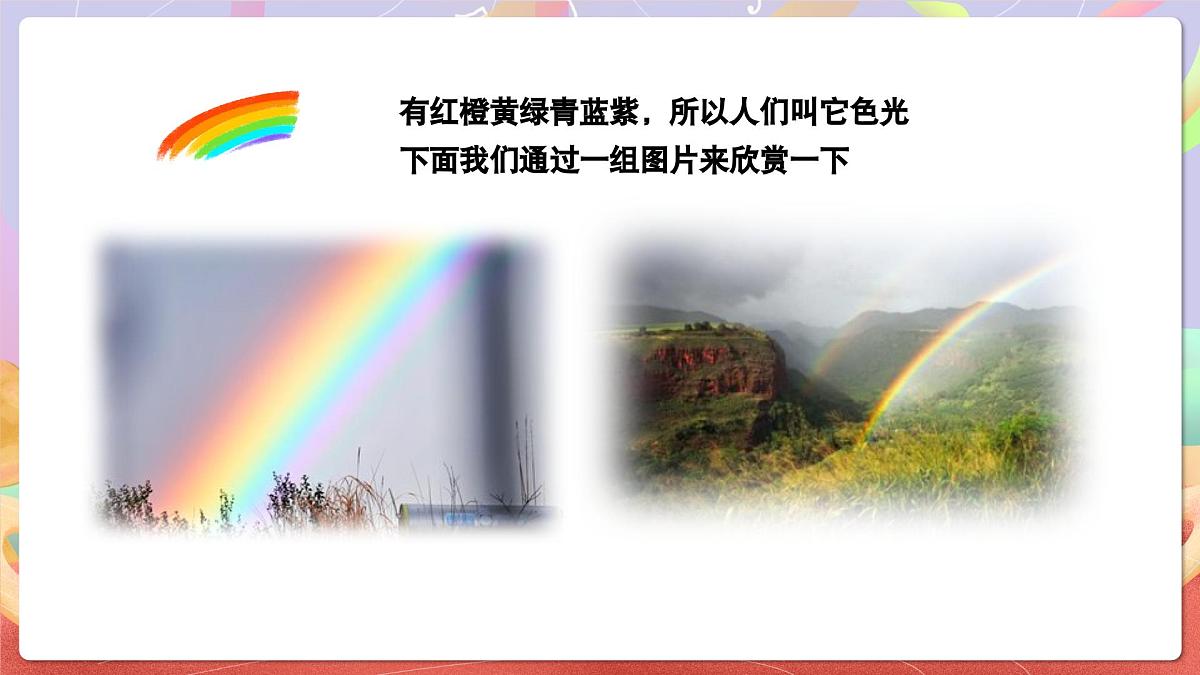 有红橙黄绿青蓝紫，所以人们叫它色光
下面我们通过一组图片来欣赏一下